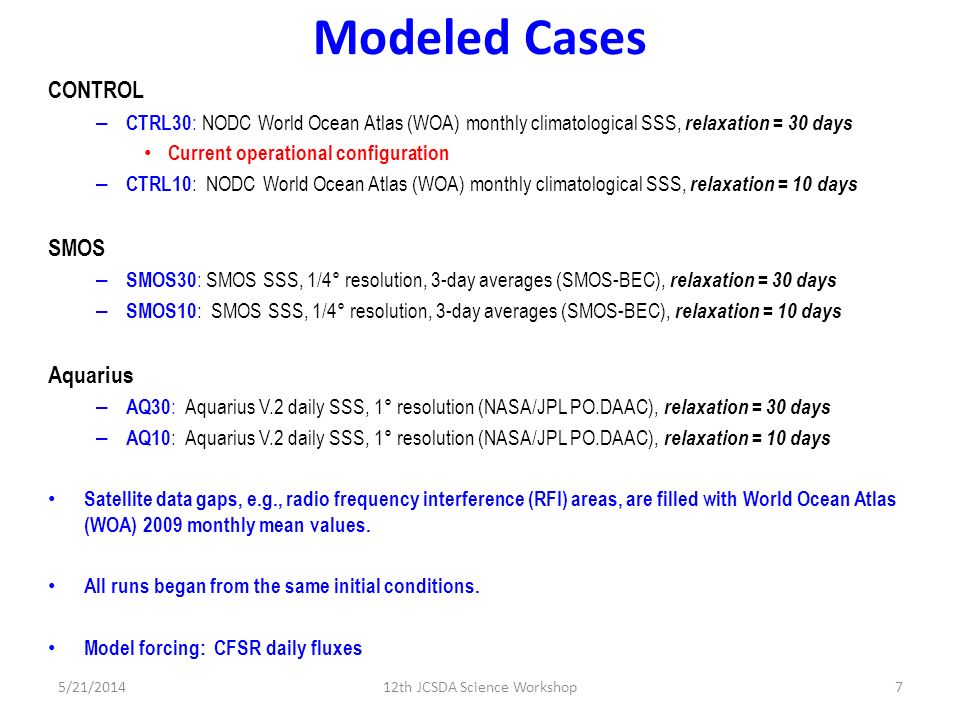 Modeled Cases

CONTROL

– CTRL30: NODC World Ocean Atlas (WOA) monthly climatological SSS, relaxation = 30 days
• Current operational configuration
– CTRL10: NODC World Ocean Atlas (WOA) monthly climatological SSS, relaxation = 10 days

SMOS

– SMOS30: SMOS SSS, 1/4° resolution, 3-day averages (SMOS-BEC), relaxation = 30 days
– SMOS10: SMOS SSS, 1/4° resolution, 3-day averages (SMOS-BEC), relaxation = 10 days

Aquarius

– AQ30: Aquarius V.2 daily SSS, 1° resolution (NASA/JPL PO.DAAC), relaxation = 30 days
– AQ10: Aquarius V.2 daily SSS, 1° resolution (NASA/JPL PO.DAAC), relaxation = 10 days

• Satellite data gaps, e.g., radio frequency interference (RFI) areas, are filled with World Ocean Atlas (WOA) 2009 monthly mean values.

• All runs began from the same initial conditions.

• Model forcing: CFSR daily fluxes

5/21/2014 12th JCSDA Science Workshop 7